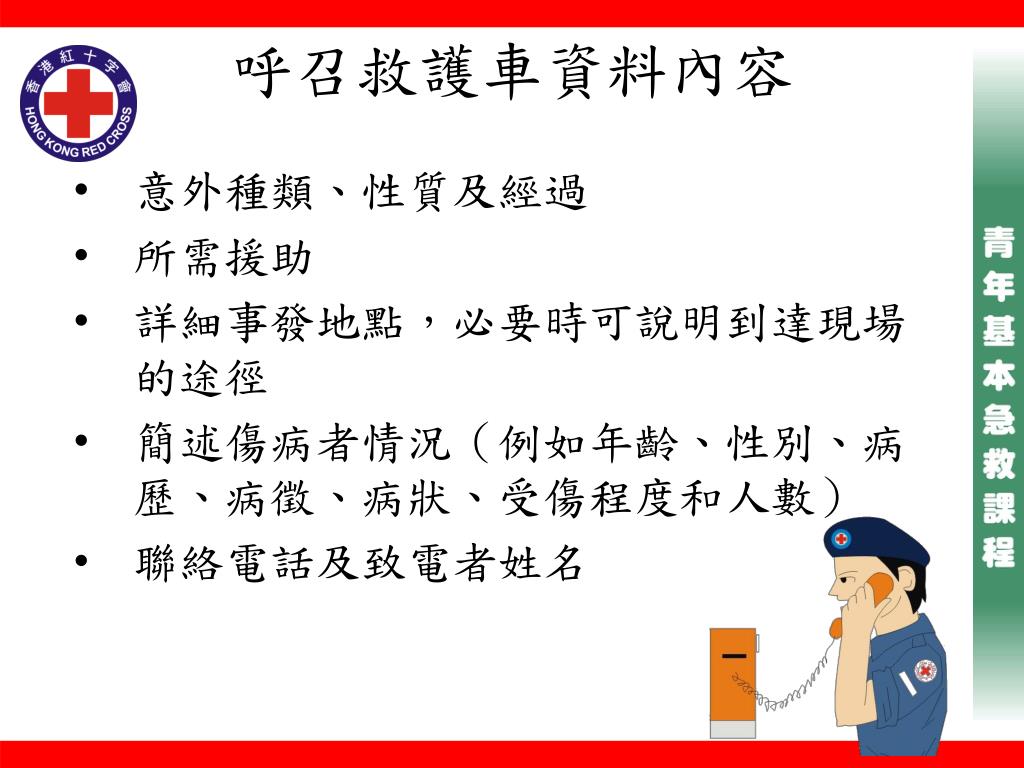 香港紅十字會
HONG KONG RED CROSS

呼召救護車資料內容

• 意外種類、性質及經過
• 所需援助
• 詳細事發地點，必要時可說明到達現場的途徑
• 簡述傷病者情況（例如年齡、性別、病歷、病徵、病狀、受傷程度和人數）
• 聯絡電話及致電者姓名

青年基本急救課程